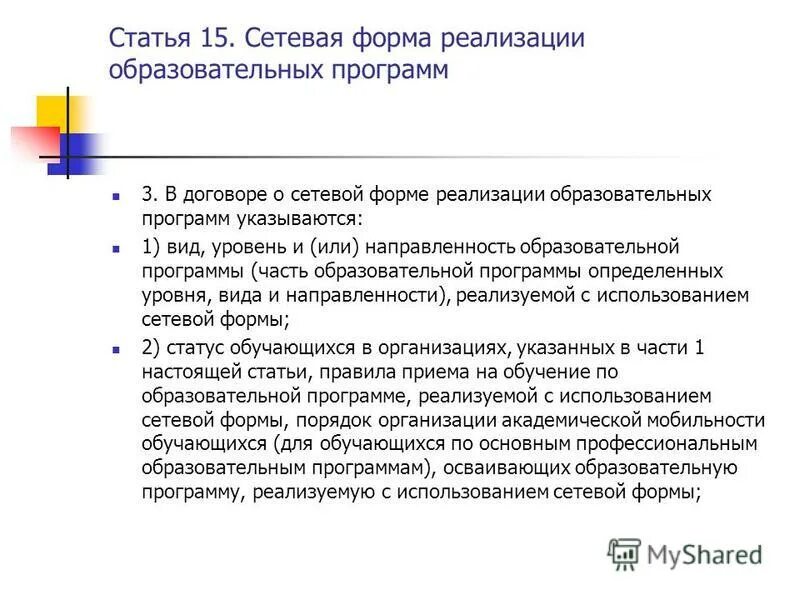 Статья 15. Сетевая форма реализации образовательных программ

3. В договоре о сетевой форме реализации образовательных программ указываются:

1) вид, уровень и (или) направленность образовательной программы (часть образовательной программы определенных уровня, вида и направленности), реализуемой с использованием сетевой формы;

2) статус обучающихся в организациях, указанных в части 1 настоящей статьи, правила приема на обучение по образовательной программе, реализуемой с использованием сетевой формы, порядок организации академической мобильности обучающихся (для обучающихся по основным профессиональным образовательным программам), осваивающих образовательную программу, реализуемую с использованием сетевой формы;

MyShared